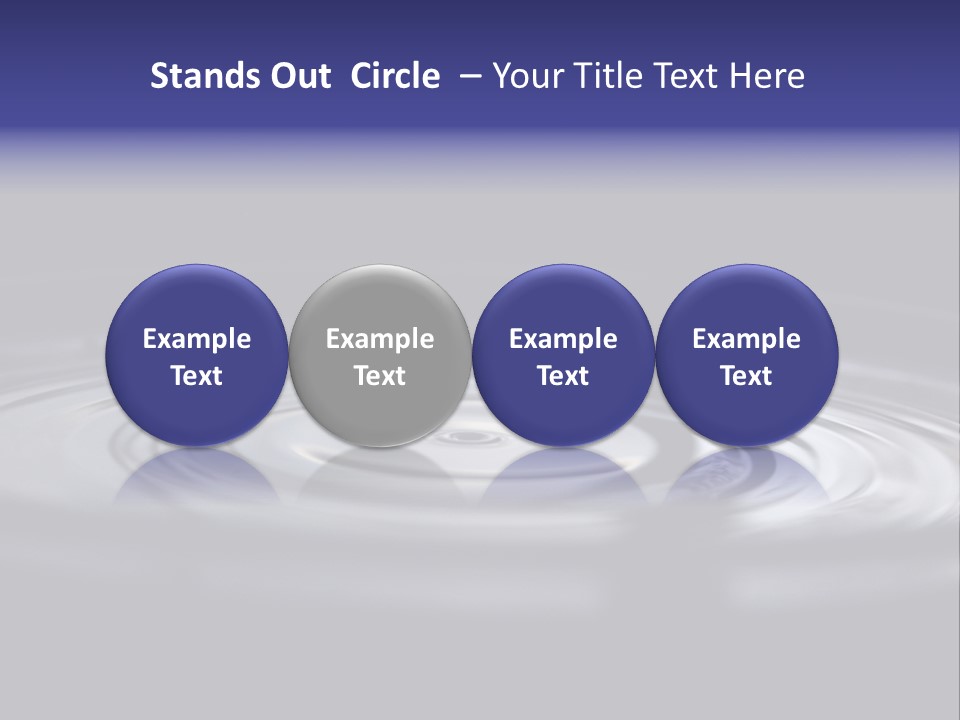 Stands Out  Circle  – Your Title Text Here

Example Text

Example Text

Example Text

Example Text